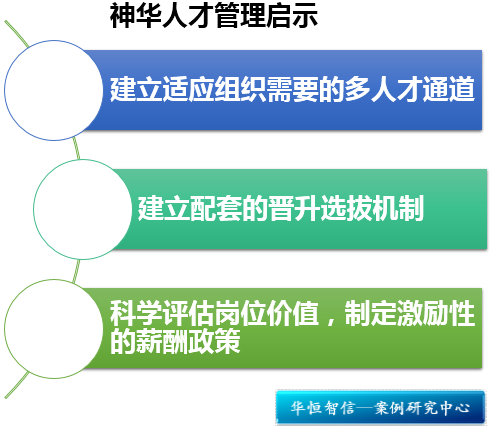 神华人才管理启示

建立适应组织需要的多人才通道

建立配套的晋升选拔机制

科学评估岗位价值，制定激励性的薪酬政策

华恒智信—案例研究中心